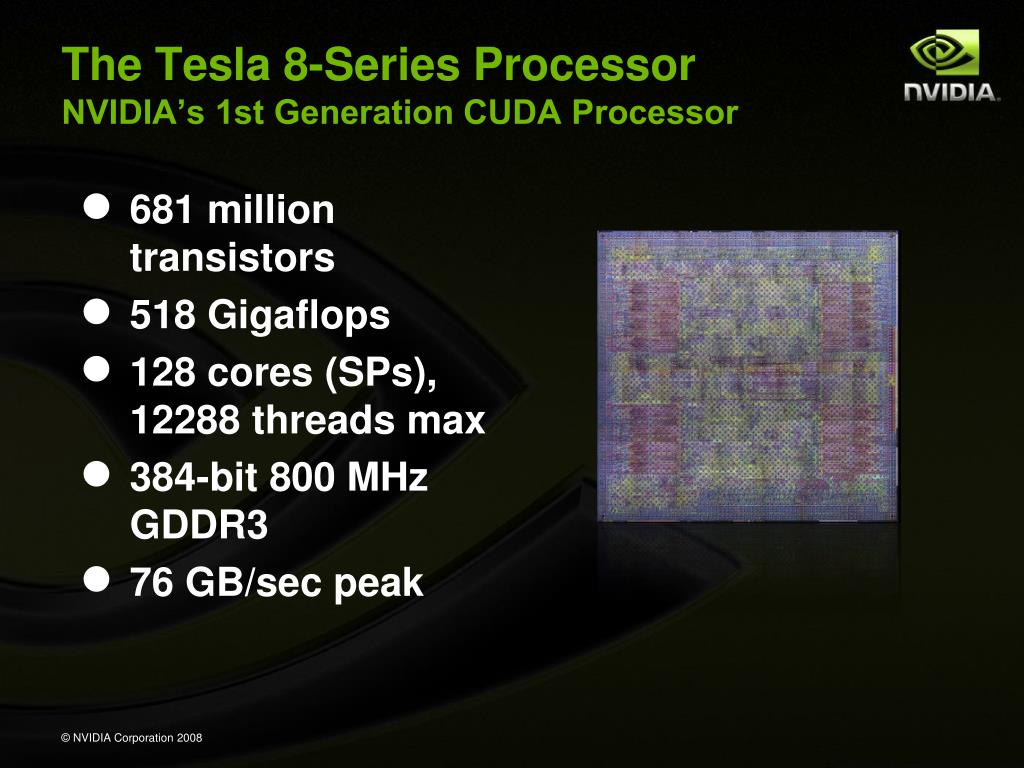 The Tesla 8-Series Processor
NVIDIA's 1st Generation CUDA Processor

NVIDIA.

- 681 million transistors
- 518 Gigaflops
- 128 cores (SPs), 12288 threads max
- 384-bit 800 MHz GDDR3
- 76 GB/sec peak

© NVIDIA Corporation 2008